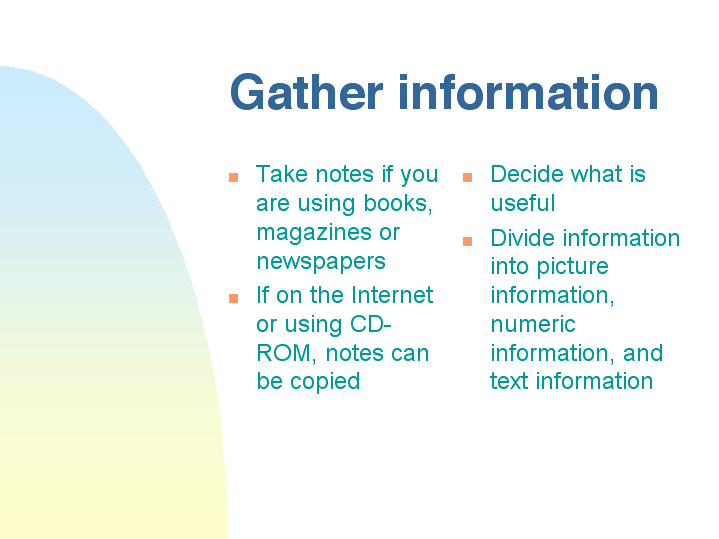 Gather information

- Take notes if you are using books, magazines or newspapers
- If on the Internet or using CD-ROM, notes can be copied

- Decide what is useful
- Divide information into picture information, numeric information, and text information